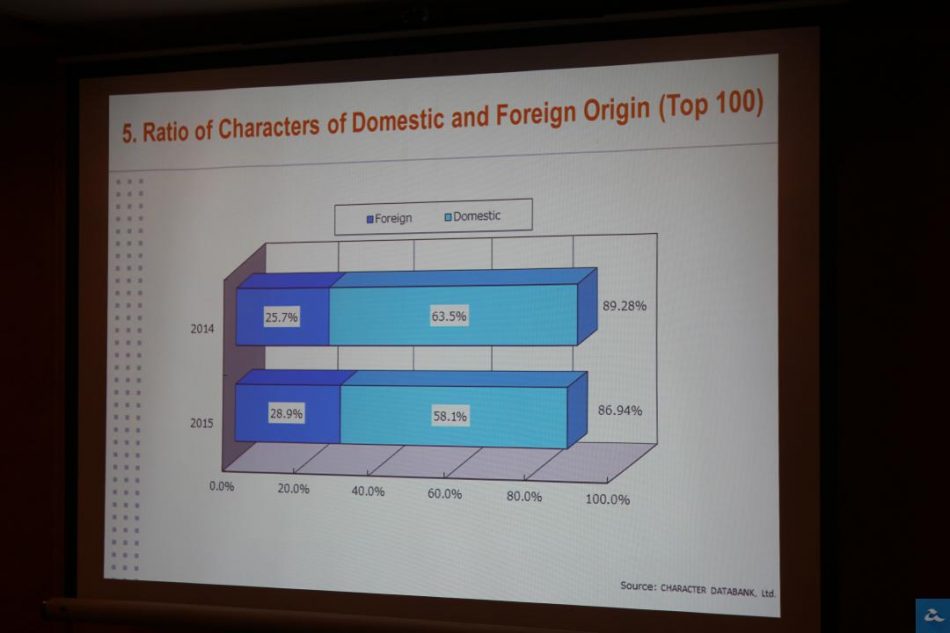 5. Ratio of Characters of Domestic and Foreign Origin (Top 100)

Foreign Domestic

2014
25.7%
63.5%
89.28%

2015
28.9%
58.1%
86.94%

0.0% 20.0% 40.0% 60.0% 80.0% 100.0%

Source: CHARACTER DATABANK, Ltd.